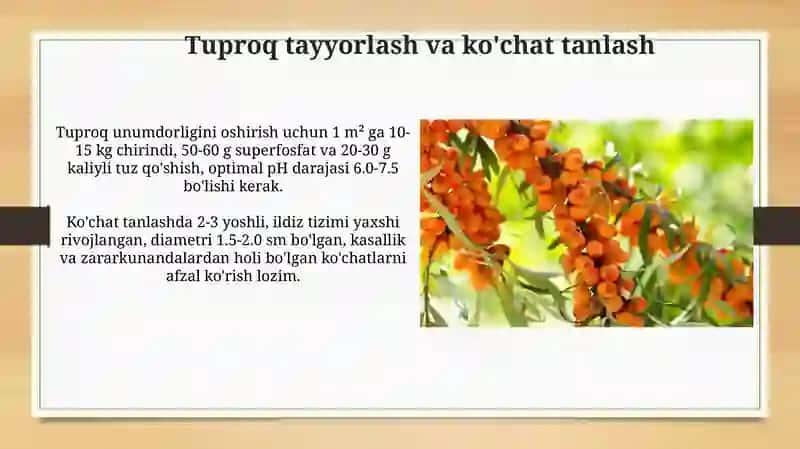 Tuproq tayyorlash va ko'chat tanlash

Tuproq unumdorligini oshirish uchun 1 m² ga 10-15 kg chirindi, 50-60 g superfosfat va 20-30 g kaliyli tuz qo'shish, optimal pH darajasi 6.0-7.5 bo'lishi kerak.

Ko'chat tanlashda 2-3 yoshli, ildiz tizimi yaxshi rivojlangan, diametri 1.5-2.0 sm bo'lgan, kasallik va zararkunandalardan holi bo'lgan ko'chatlarni afzal ko'rish lozim.